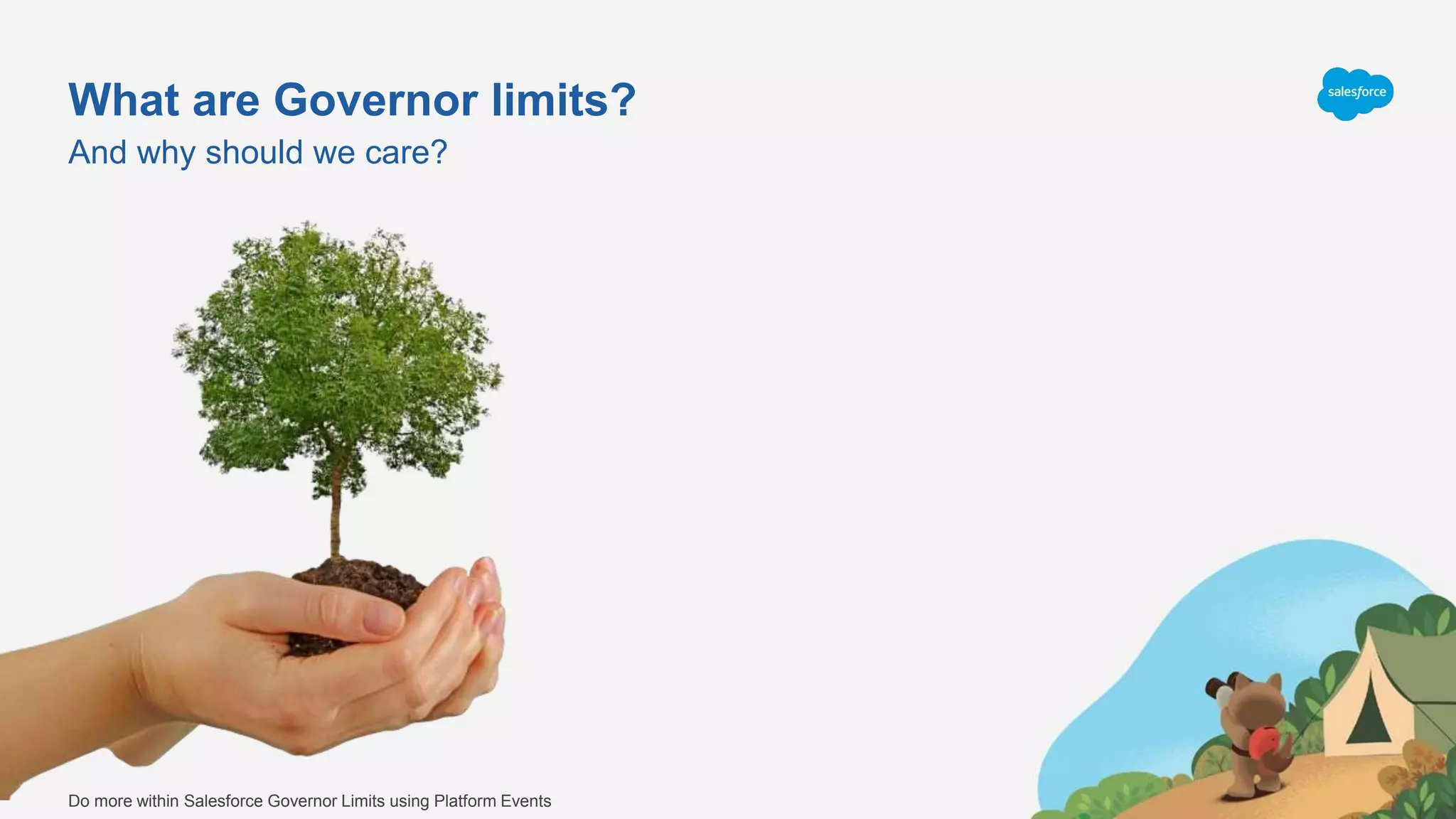 What are Governor limits?
And why should we care?

salesforce

Do more within Salesforce Governor Limits using Platform Events